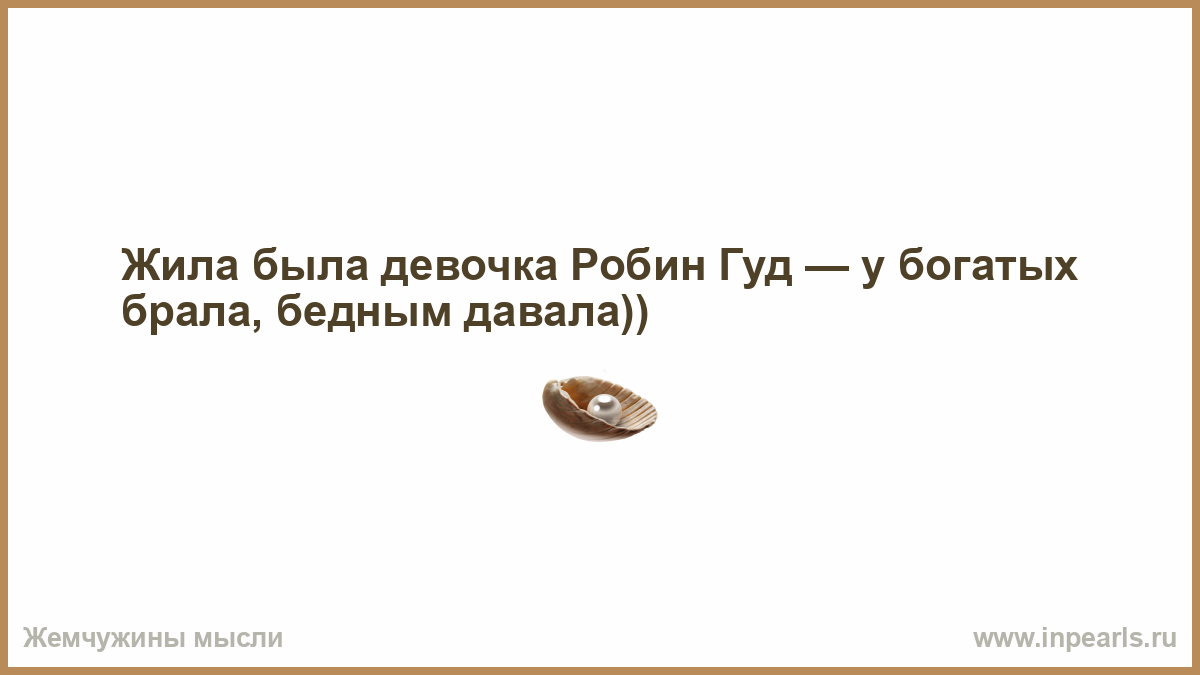 Жила была девочка Робин Гуд — у богатых брала, бедным давала))

Жемчужины мысли

www.inpearls.ru